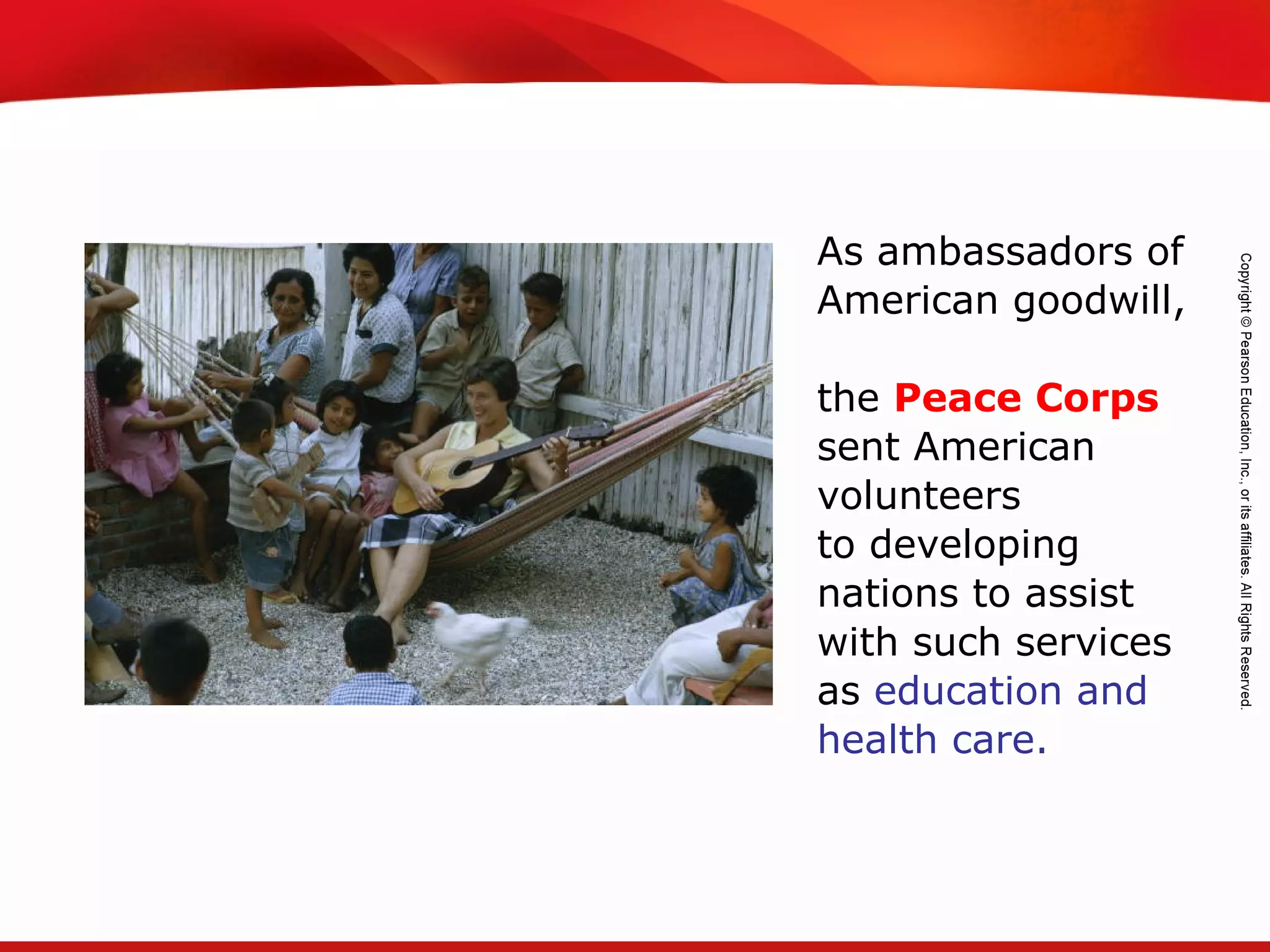 As ambassadors of American goodwill,

the Peace Corps sent American volunteers to developing nations to assist with such services as education and health care.

Copyright © Pearson Education, Inc., or its affiliates. All Rights Reserved.